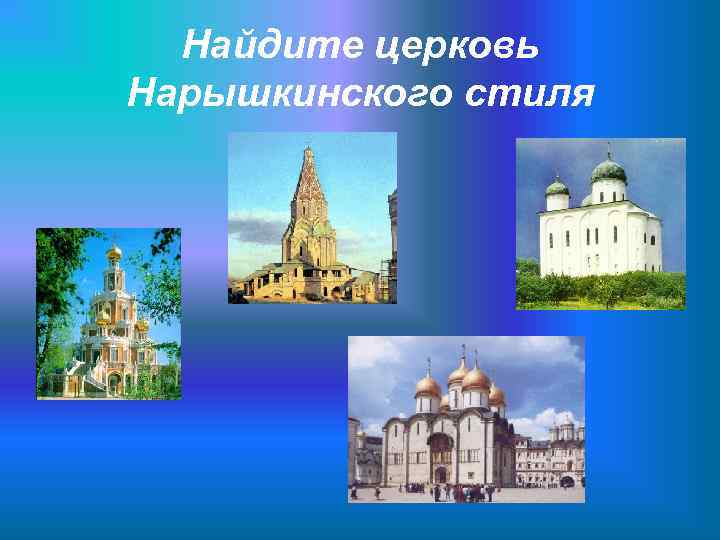 Найдите церковь Нарышкинского стиля